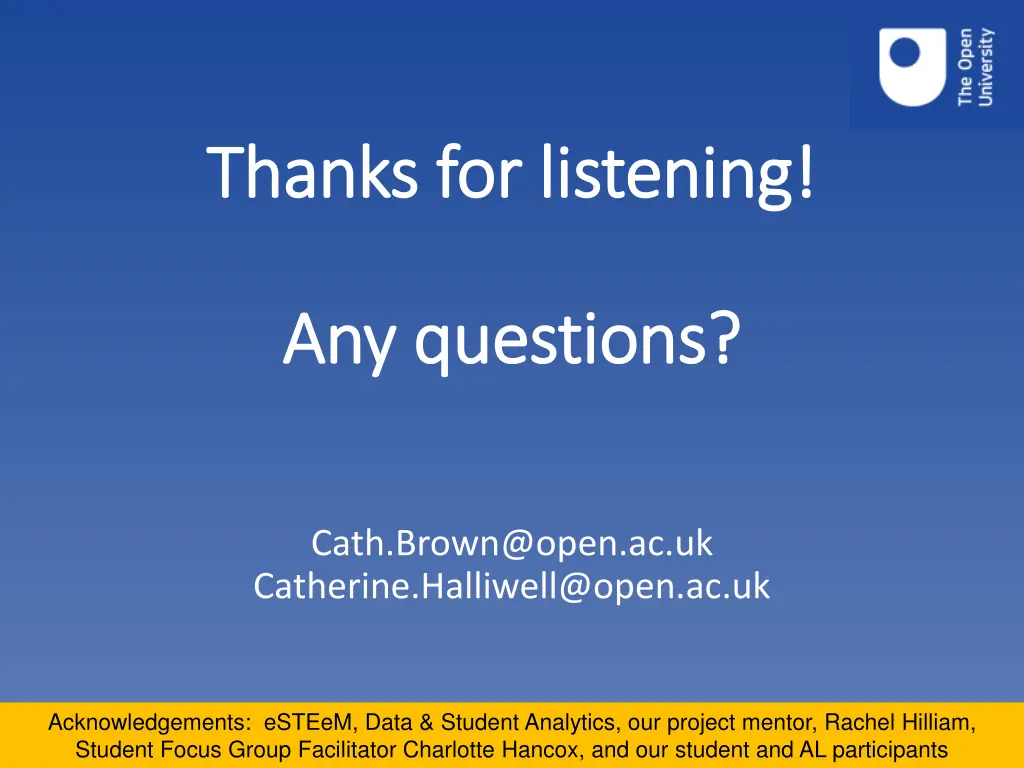 The Open University

Thanks for listening!

Any questions?

Cath.Brown@open.ac.uk
Catherine.Halliwell@open.ac.uk

Acknowledgements: eSTEeM, Data & Student Analytics, our project mentor, Rachel Hilliam, Student Focus Group Facilitator Charlotte Hancox, and our student and AL participants